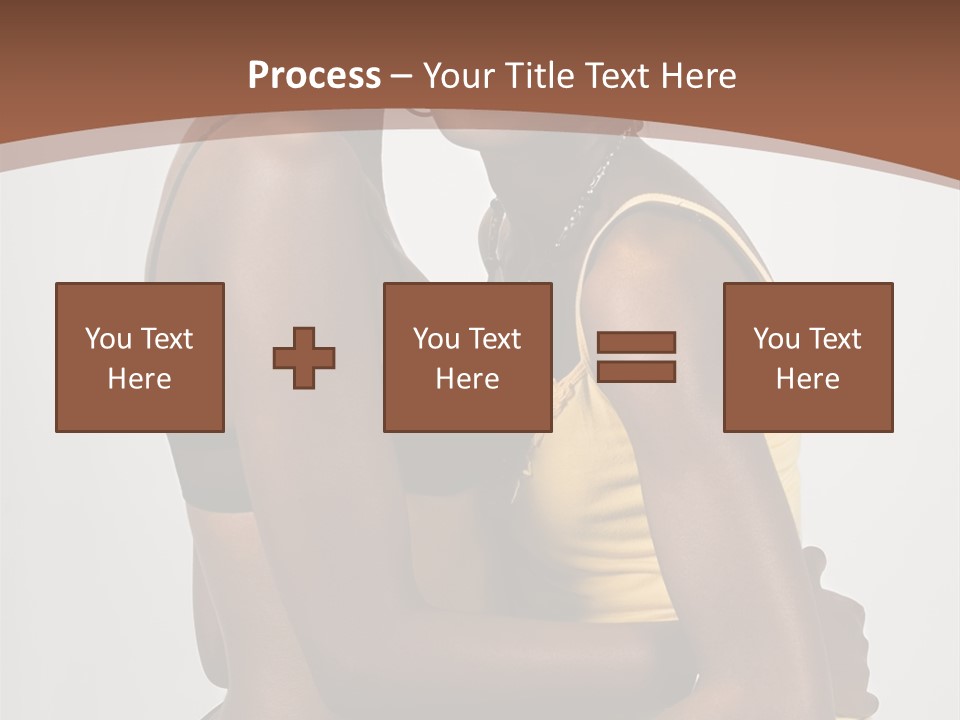 Process – Your Title Text Here

You Text Here

You Text Here

You Text Here